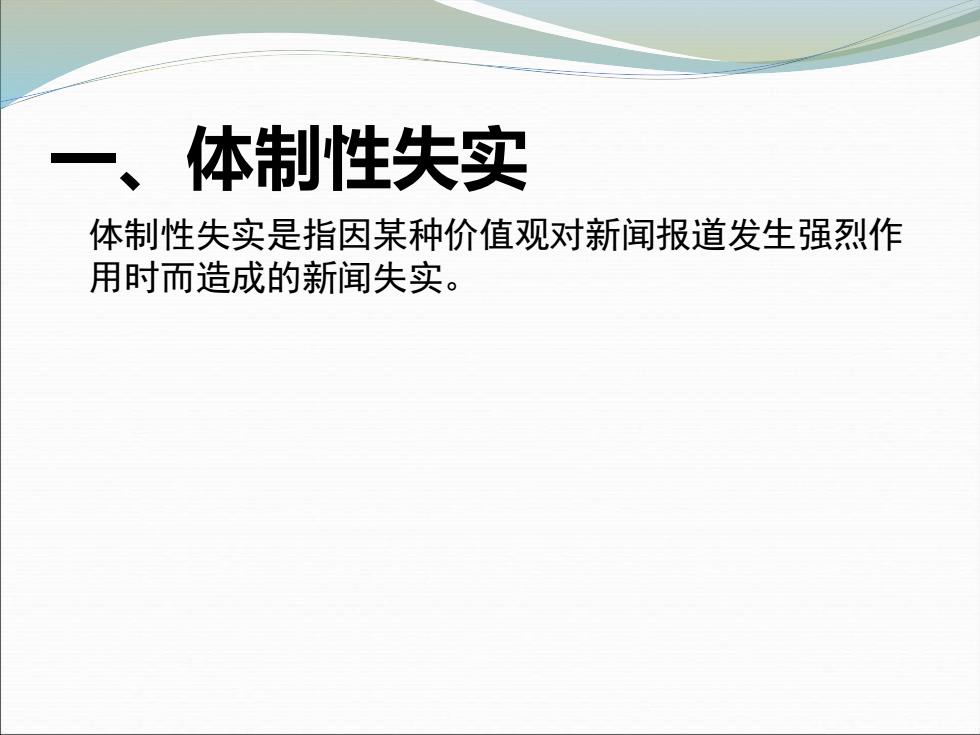 一、体制性失实

体制性失实是指因某种价值观对新闻报道发生强烈作用时而造成的新闻失实。